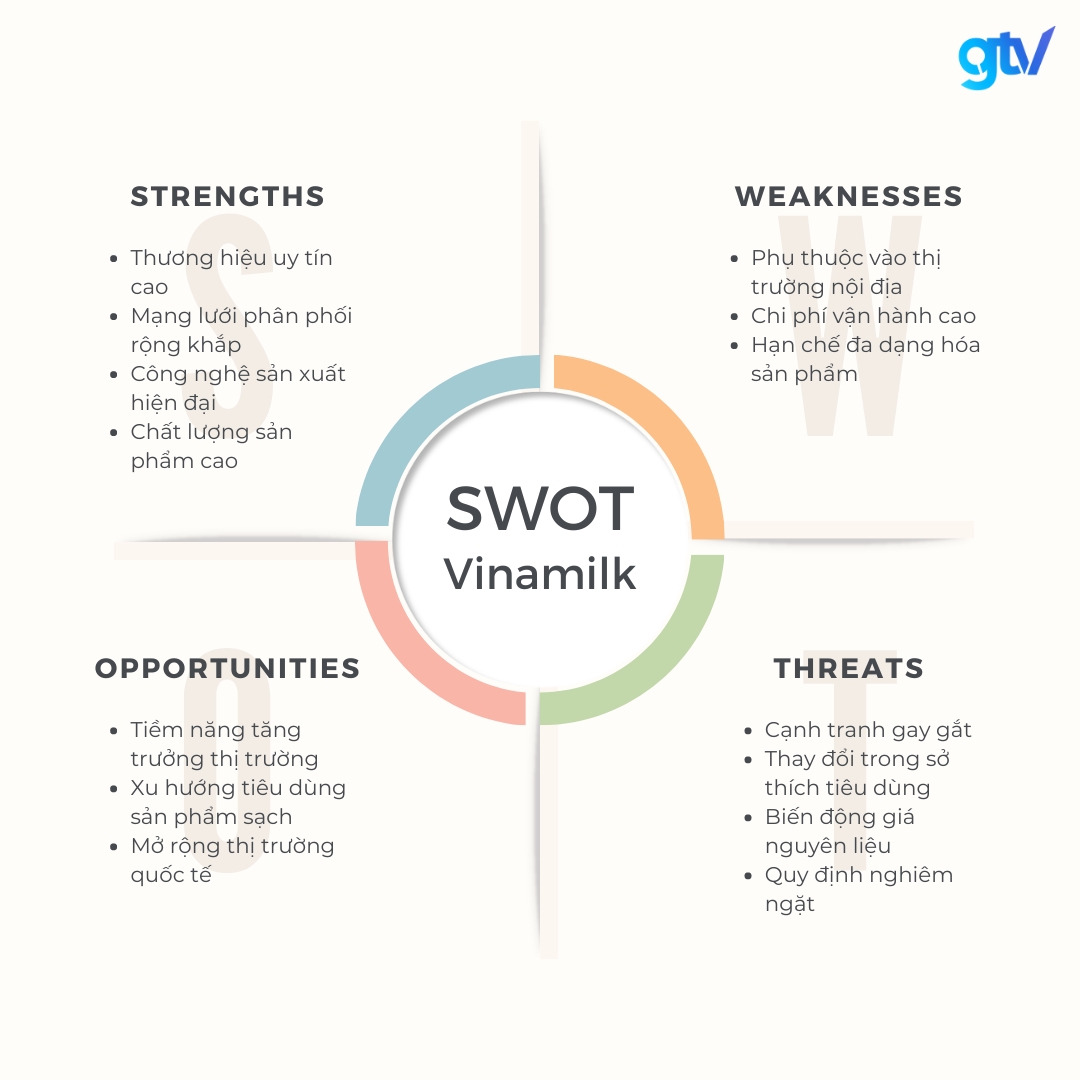 gtv

STRENGTHS

S

- Thương hiệu uy tín cao
- Mạng lưới phân phối rộng khắp
- Công nghệ sản xuất hiện đại
- Chất lượng sản phẩm cao

WEAKNESSES

W

- Phụ thuộc vào thị trường nội địa
- Chi phí vận hành cao
- Hạn chế đa dạng hóa sản phẩm

SWOT
Vinamilk

OPPORTUNITIES

O

- Tiềm năng tăng trưởng thị trường
- Xu hướng tiêu dùng sản phẩm sạch
- Mở rộng thị trường quốc tế

THREATS

T

- Cạnh tranh gay gắt
- Thay đổi trong sở thích tiêu dùng
- Biến động giá nguyên liệu
- Quy định nghiêm ngặt